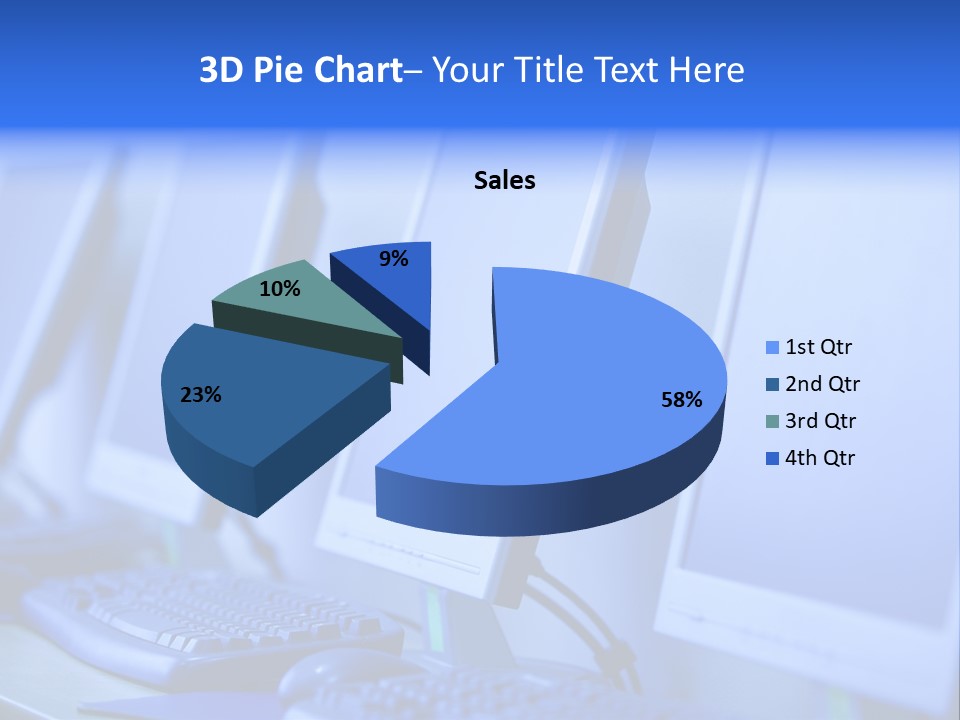 3D Pie Chart– Your Title Text Here

Sales

9%

10%

23%

58%

1st Qtr
2nd Qtr
3rd Qtr
4th Qtr